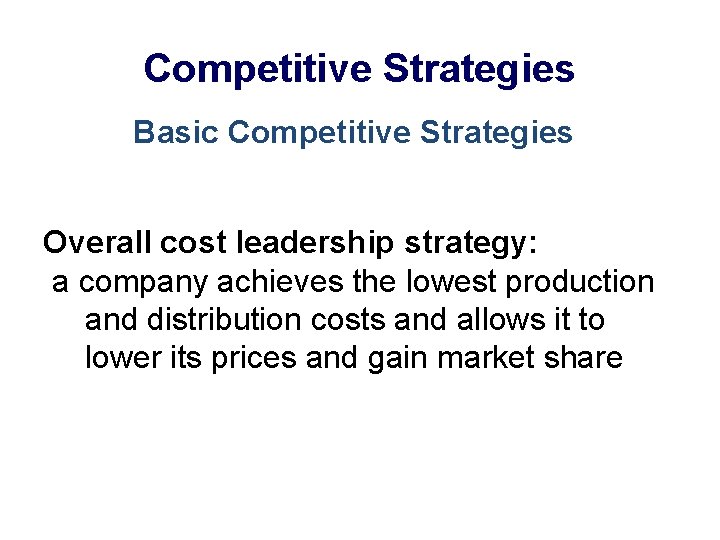 Competitive Strategies

Basic Competitive Strategies

Overall cost leadership strategy:
a company achieves the lowest production and distribution costs and allows it to lower its prices and gain market share